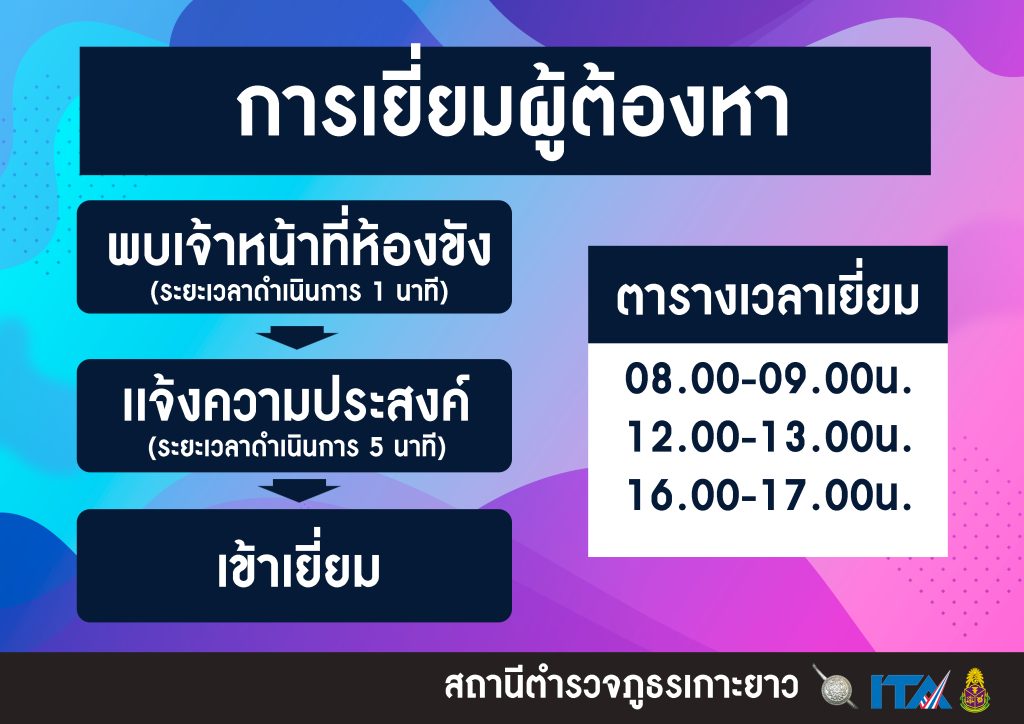 การเยี่ยมผู้ต้องหา

พบเจ้าหน้าที่ห้องขัง
(ระยะเวลาดำเนินการ 1 นาที)

แจ้งความประสงค์
(ระยะเวลาดำเนินการ 5 นาที)

เข้าเยี่ยม

ตารางเวลาเยี่ยม

08.00-09.00น.
12.00-13.00น.
16.00-17.00น.

สถานีตำรวจภูธรเกาะยาว ITA